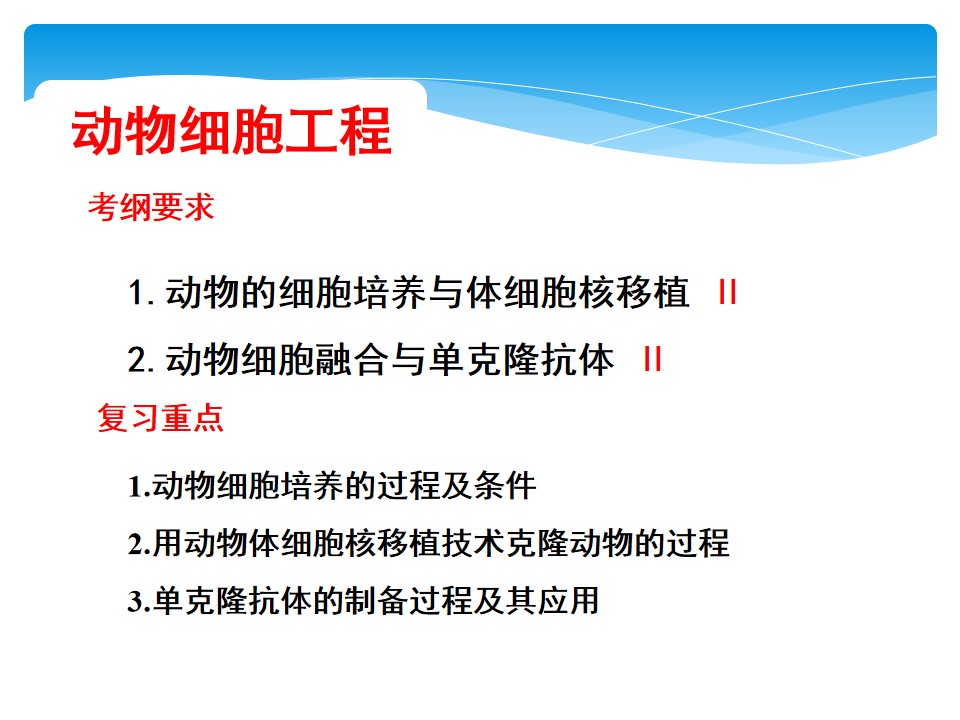 动物细胞工程

考纲要求

1.动物的细胞培养与体细胞核移植 II

2.动物细胞融合与单克隆抗体 II

复习重点

1.动物细胞培养的过程及条件

2.用动物体细胞核移植技术克隆动物的过程

3.单克隆抗体的制备过程及其应用